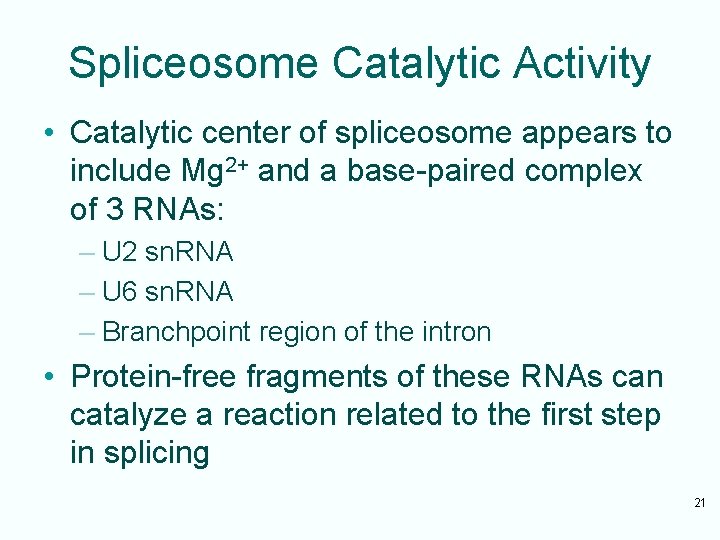 Spliceosome Catalytic Activity

• Catalytic center of spliceosome appears to include $Mg^{2+}$ and a base-paired complex of 3 RNAs:
– U2 snRNA
– U6 snRNA
– Branchpoint region of the intron

• Protein-free fragments of these RNAs can catalyze a reaction related to the first step in splicing

21